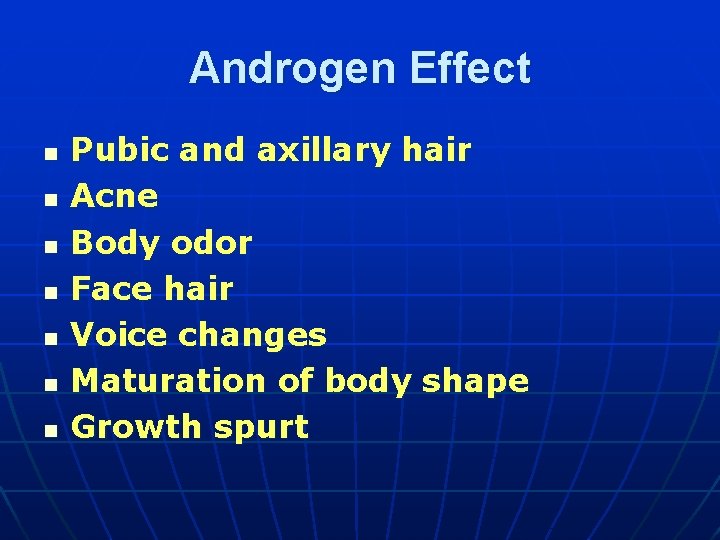 Androgen Effect

- Pubic and axillary hair
- Acne
- Body odor
- Face hair
- Voice changes
- Maturation of body shape
- Growth spurt